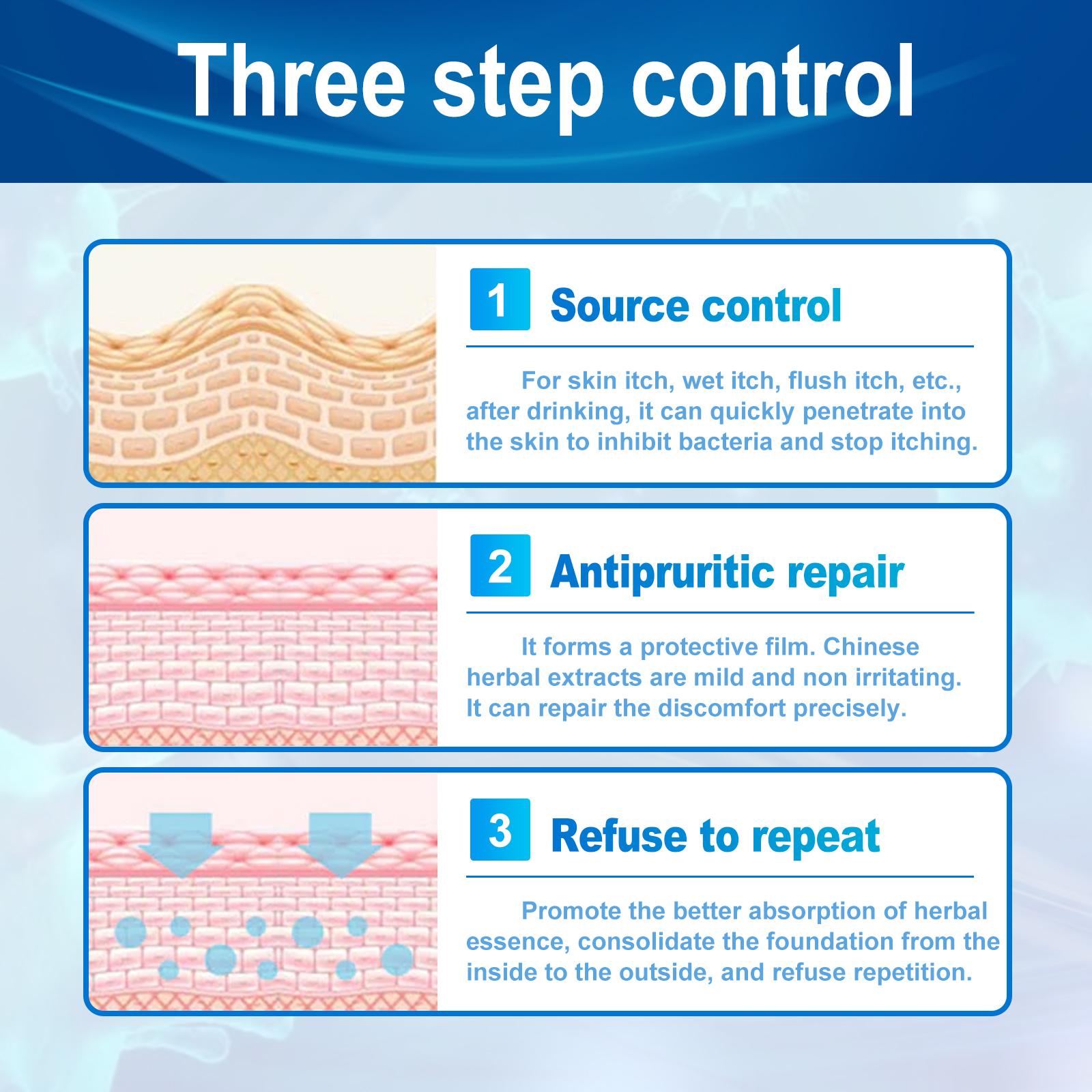 Three step control

1 Source control

For skin itch, wet itch, flush itch, etc., after drinking, it can quickly penetrate into the skin to inhibit bacteria and stop itching.

2 Antipruritic repair

It forms a protective film. Chinese herbal extracts are mild and non irritating. It can repair the discomfort precisely.

3 Refuse to repeat

Promote the better absorption of herbal essence, consolidate the foundation from the inside to the outside, and refuse repetition.